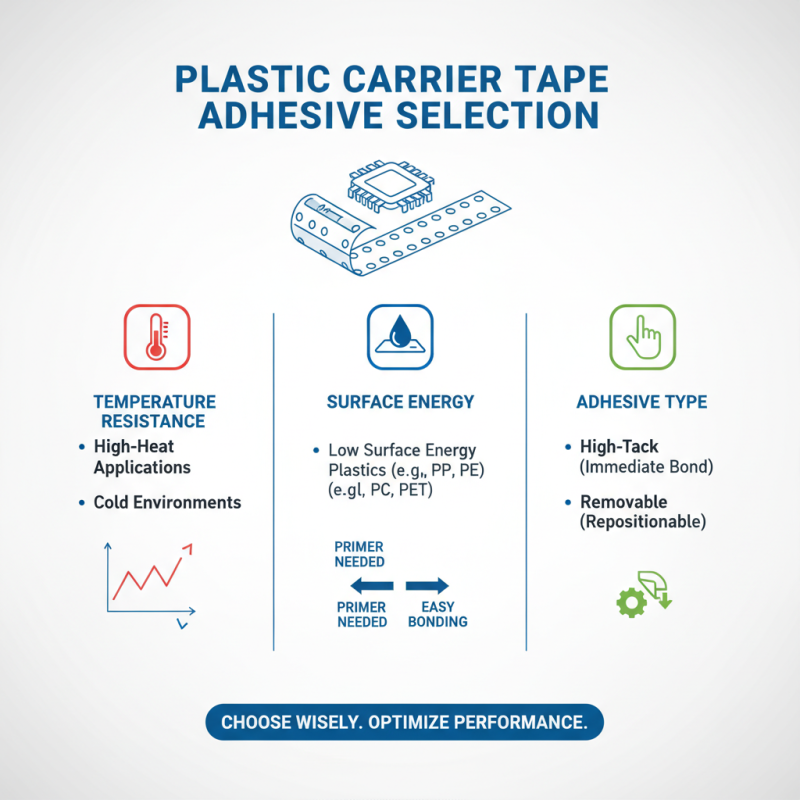 PLASTIC CARRIER TAPE ADHESIVE SELECTION

TEMPERATURE RESISTANCE
• High-Heat Applications
• Cold Environments

SURFACE ENERGY
• Low Surface Energy Plastics (e.g,, PP, PE) (e.gl, PC, PET)

PRIMER NEEDED

PRIMER NEEDED
EASY BONDING

ADHESIVE TYPE
• High-Tack (Immediate Bond)
• Removable (Repositionable)

CHOOSE WISELY. OPTIMIZE PERFORMANCE.